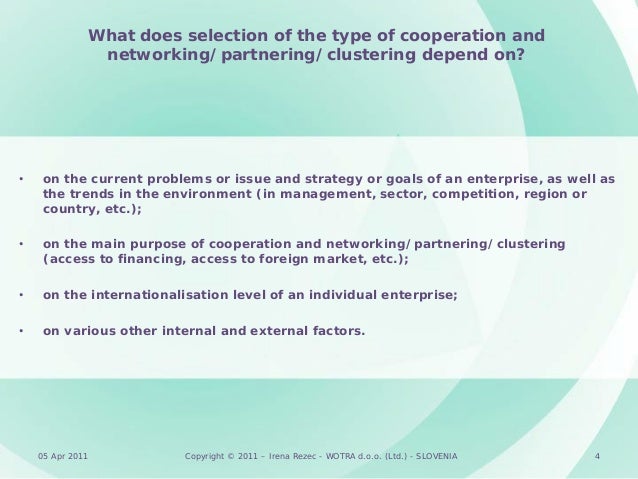 What does selection of the type of cooperation and networking/partnering/clustering depend on?

• on the current problems or issue and strategy or goals of an enterprise, as well as the trends in the environment (in management, sector, competition, region or country, etc.);

• on the main purpose of cooperation and networking/partnering/clustering (access to financing, access to foreign market, etc.);

• on the internationalisation level of an individual enterprise;

• on various other internal and external factors.

05 Apr 2011

Copyright © 2011 – Irena Rezec - WOTRA d.o.o. (Ltd.) - SLOVENIA

4